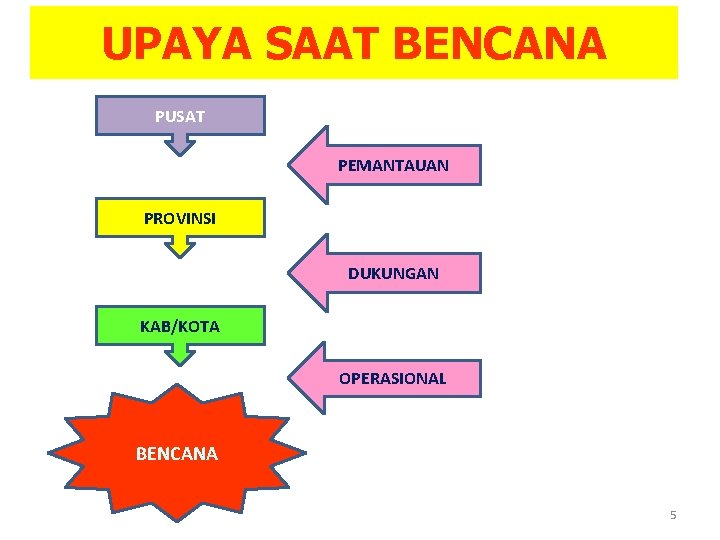 UPAYA SAAT BENCANA

PUSAT

PEMANTAUAN

PROVINSI

DUKUNGAN

KAB/KOTA

OPERASIONAL

BENCANA

5